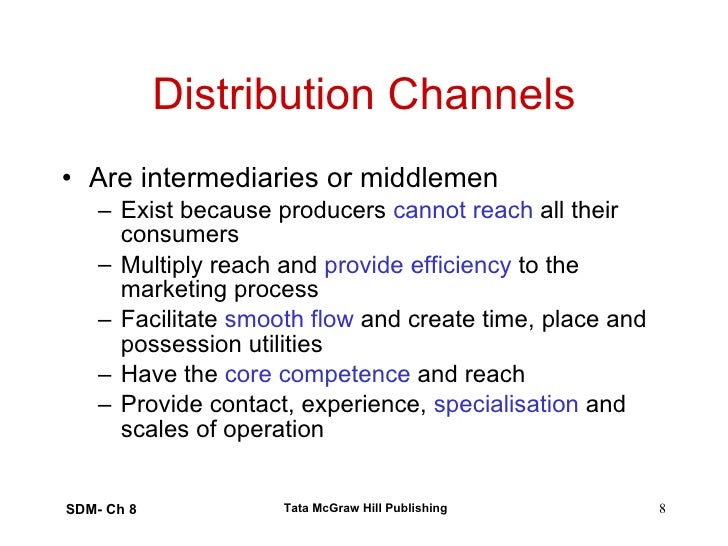 Distribution Channels

• Are intermediaries or middlemen
– Exist because producers cannot reach all their consumers
– Multiply reach and provide efficiency to the marketing process
– Facilitate smooth flow and create time, place and possession utilities
– Have the core competence and reach
– Provide contact, experience, specialisation and scales of operation

SDM- Ch 8

Tata McGraw Hill Publishing

8